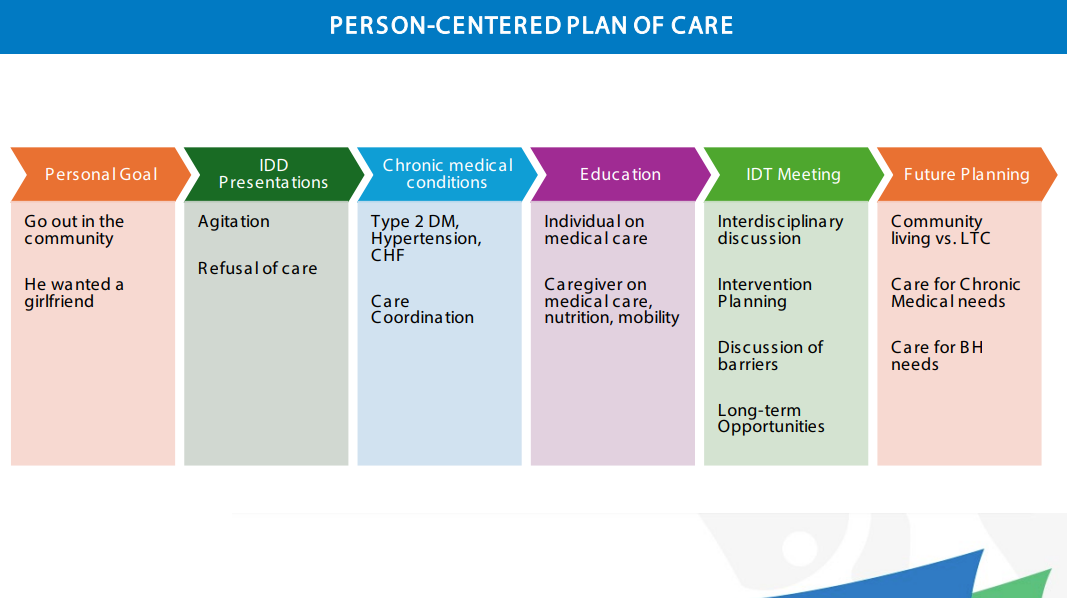 PERSON-CENTERED PLAN OF CARE

Personal Goal

Go out in the community

He wanted a girlfriend

IDD Presentations

Agitation

Refusal of care

Chronic medical conditions

Type 2 DM, Hypertension, CHF

Care Coordination

Education

Individual on medical care

Caregiver on medical care, nutrition, mobility

IDT Meeting

Interdisciplinary discussion

Intervention Planning

Discussion of barriers

Long-term Opportunities

Future Planning

Community living vs. LTC

Care for Chronic Medical needs

Care for BH needs